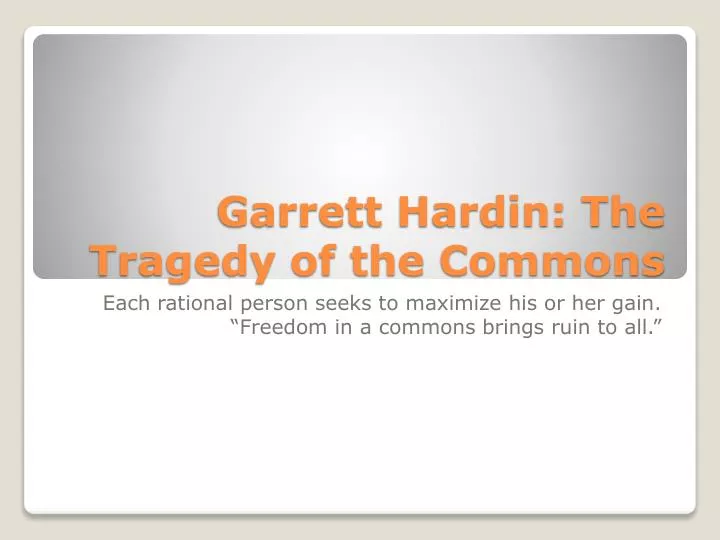 Garrett Hardin: The Tragedy of the Commons

Each rational person seeks to maximize his or her gain.
“Freedom in a commons brings ruin to all.”